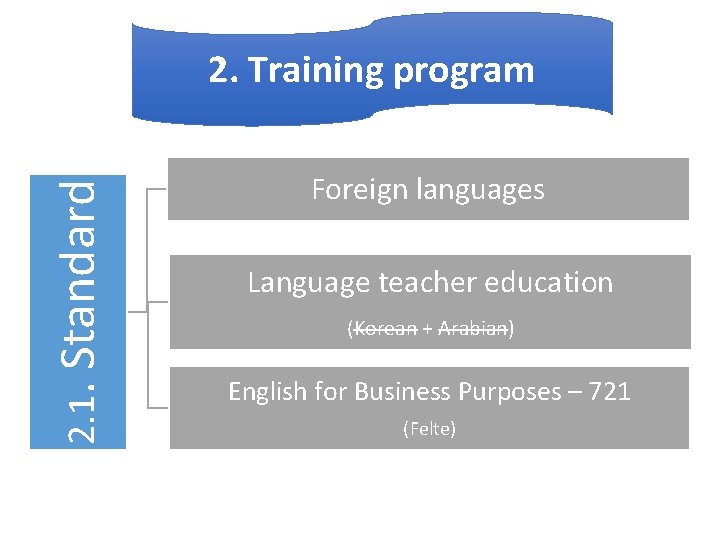 2. Training program

2.1. Standard

Foreign languages

Language teacher education

(Korean + Arabian)

English for Business Purposes – 721

(Felte)